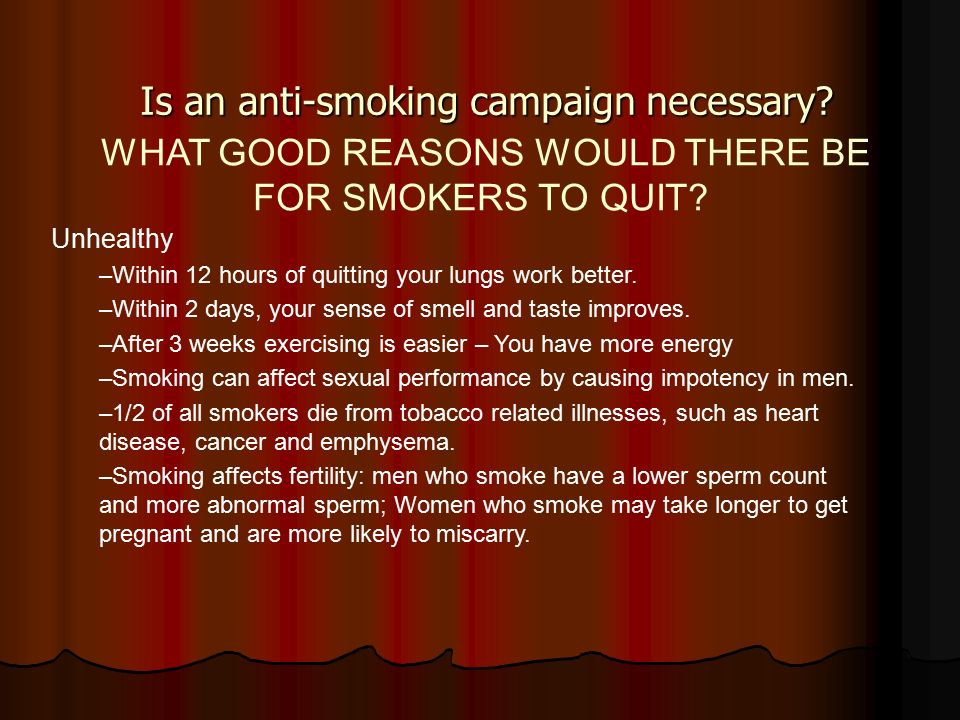 Is an anti-smoking campaign necessary?

WHAT GOOD REASONS WOULD THERE BE FOR SMOKERS TO QUIT?

Unhealthy

–Within 12 hours of quitting your lungs work better.

–Within 2 days, your sense of smell and taste improves.

–After 3 weeks exercising is easier – You have more energy

–Smoking can affect sexual performance by causing impotency in men.

–1/2 of all smokers die from tobacco related illnesses, such as heart disease, cancer and emphysema.

–Smoking affects fertility: men who smoke have a lower sperm count and more abnormal sperm; Women who smoke may take longer to get pregnant and are more likely to miscarry.